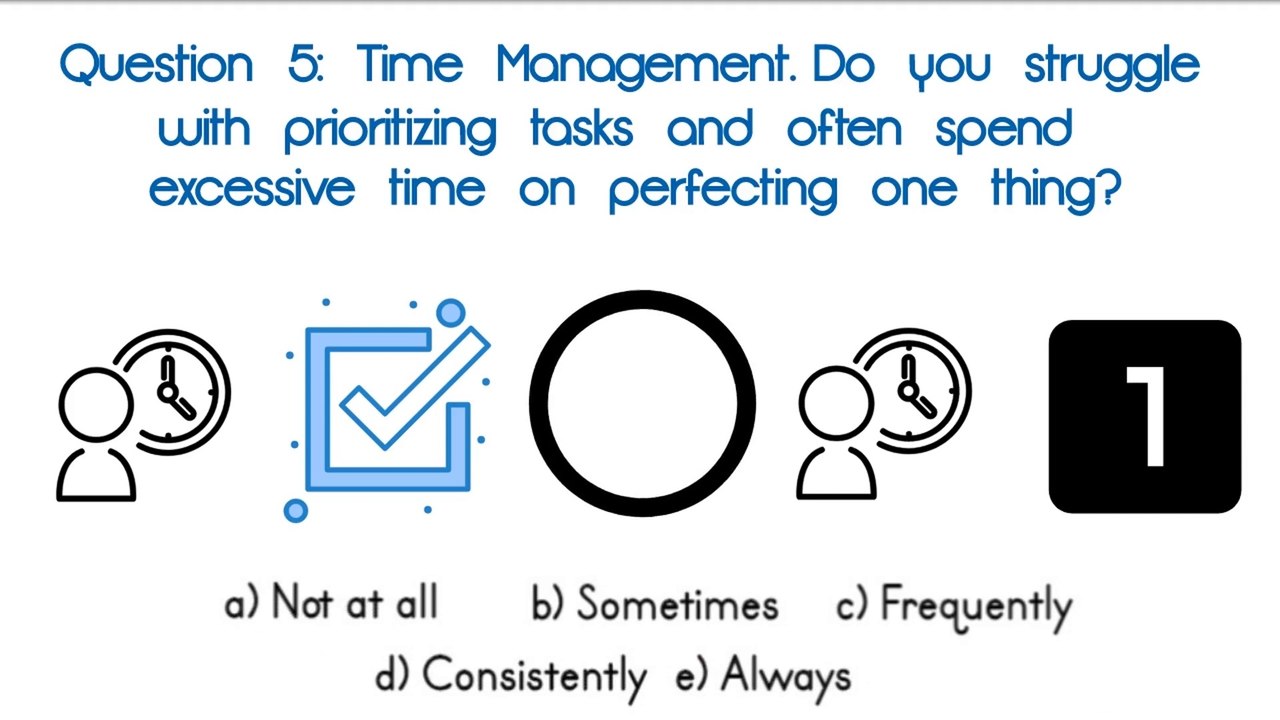 Question 5: Time Management. Do you struggle with prioritizing tasks and often spend excessive time on perfecting one thing?

1

a) Not at all b) Sometimes c) Frequently
d) Consistently e) Always